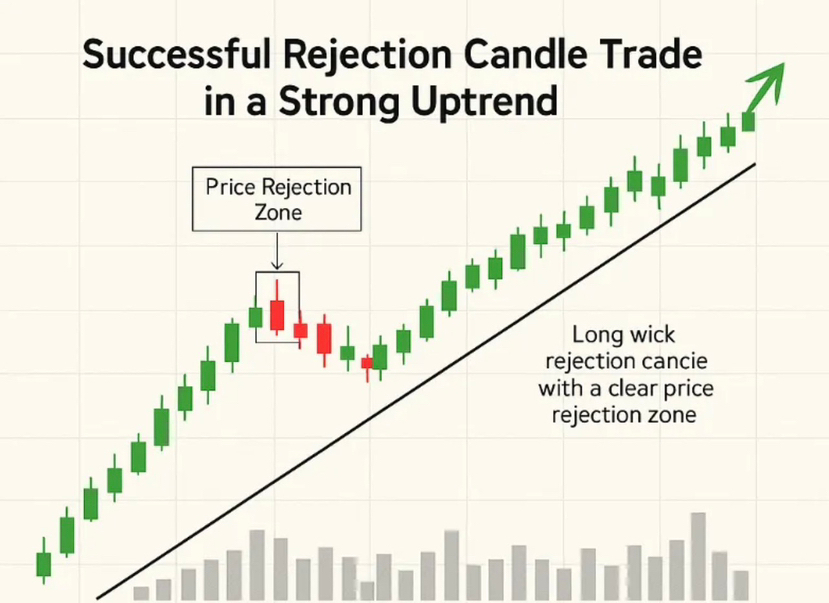 Successful Rejection Candle Trade in a Strong Uptrend

Price Rejection Zone

Long wick rejection cancie with a clear price rejection zone